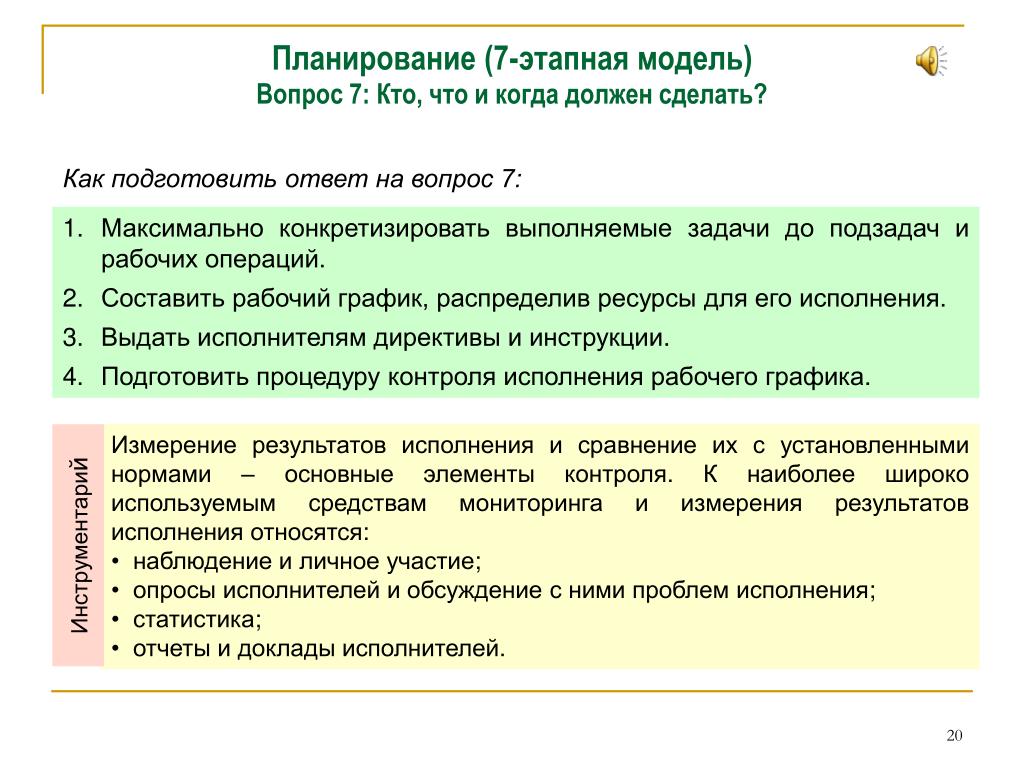 Планирование (7-этапная модель)
Вопрос 7: Кто, что и когда должен сделать?

Как подготовить ответ на вопрос 7:

1. Максимально конкретизировать выполняемые задачи до подзадач и рабочих операций.
2. Составить рабочий график, распределив ресурсы для его исполнения.
3. Выдать исполнителям директивы и инструкции.
4. Подготовить процедуру контроля исполнения рабочего графика.

Инструментарий

Измерение результатов исполнения и сравнение их с установленными нормами – основные элементы контроля. К наиболее широко используемым средствам мониторинга и измерения результатов исполнения относятся:
• наблюдение и личное участие;
• опросы исполнителей и обсуждение с ними проблем исполнения;
• статистика;
• отчеты и доклады исполнителей.

20